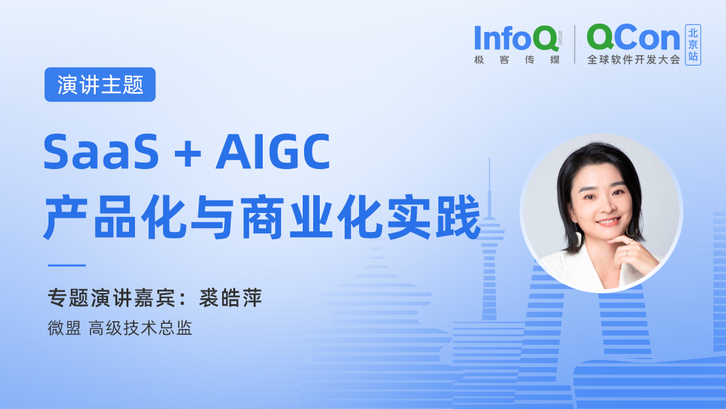 InfoQ
极客传媒

QCon
全球软件开发大会
北京站

演讲主题

SaaS + AIGC
产品化与商业化实践

专题演讲嘉宾：裘皓萍
微盟 高级技术总监